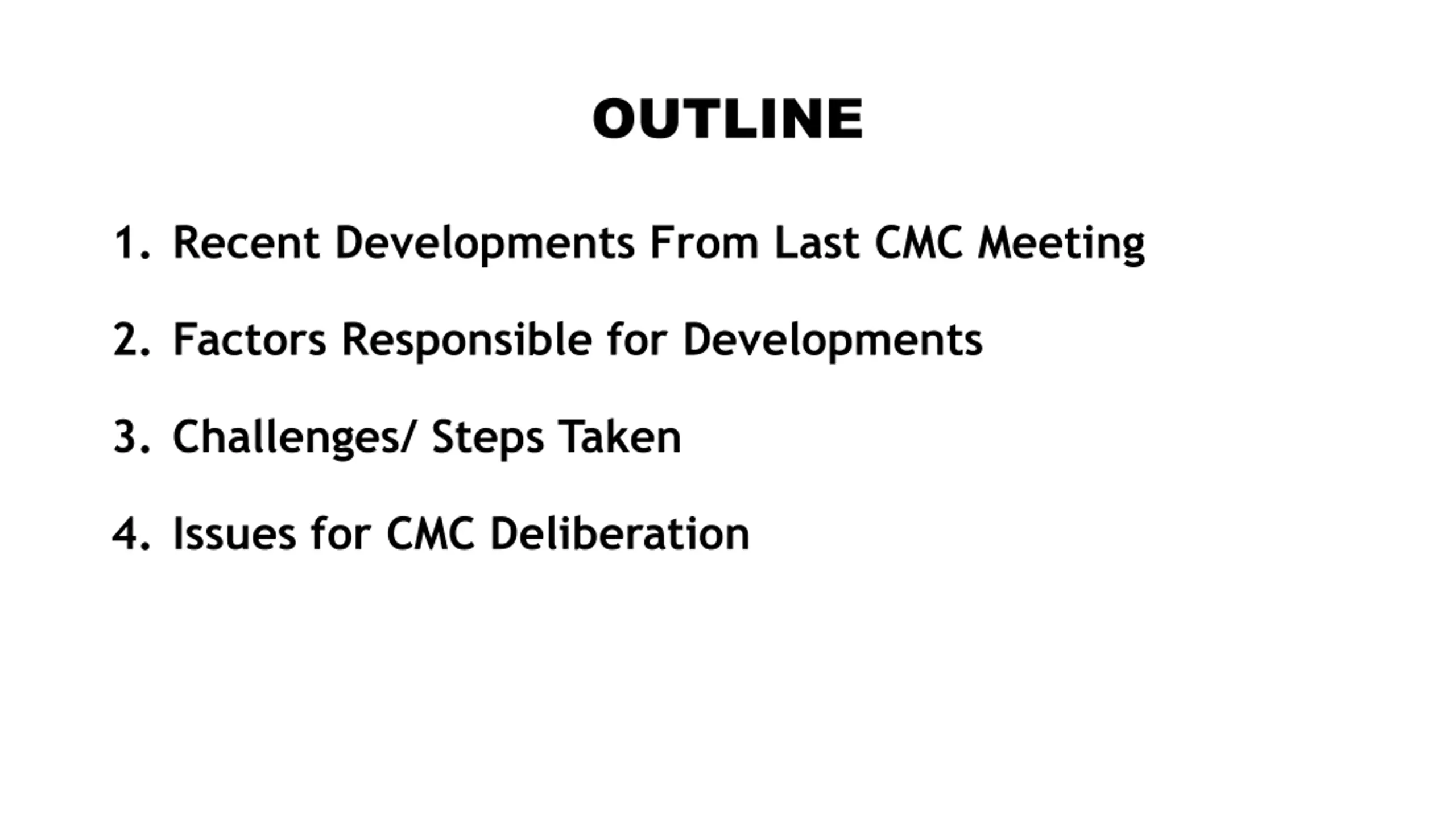 OUTLINE

1. Recent Developments From Last CMC Meeting

2. Factors Responsible for Developments

3. Challenges/ Steps Taken

4. Issues for CMC Deliberation